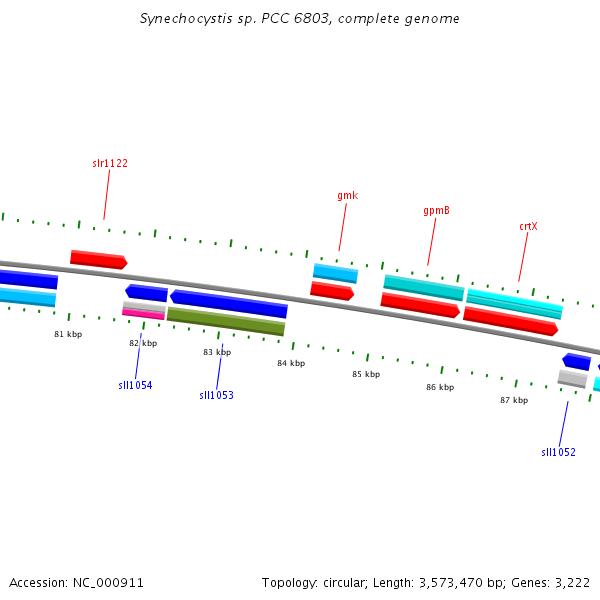 Synechocystis sp. PCC 6803, complete genome

slr1122

gmk

gpmB

crtX

81 kbp

82 kbp

83 kbp

84 kbp

85 kbp

86 kbp

87 kbp

sll1054

sll1053

sll1052

Accession: NC_000911

Topology: circular; Length: 3,573,470 bp; Genes: 3,222